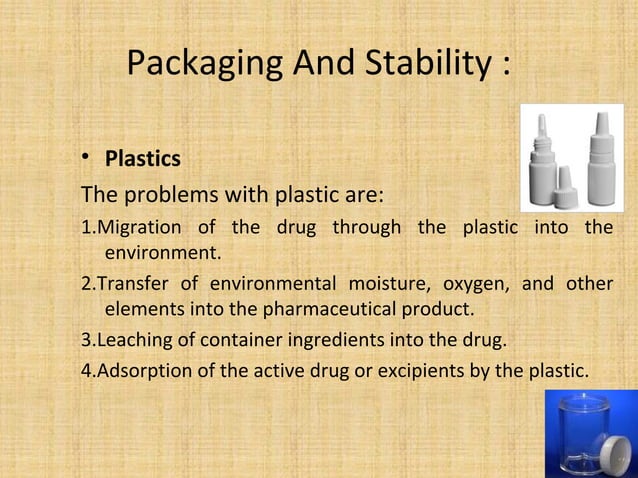 Packaging And Stability :

• Plastics

The problems with plastic are:

1.Migration of the drug through the plastic into the environment.

2.Transfer of environmental moisture, oxygen, and other elements into the pharmaceutical product.

3.Leaching of container ingredients into the drug.

4.Adsorption of the active drug or excipients by the plastic.